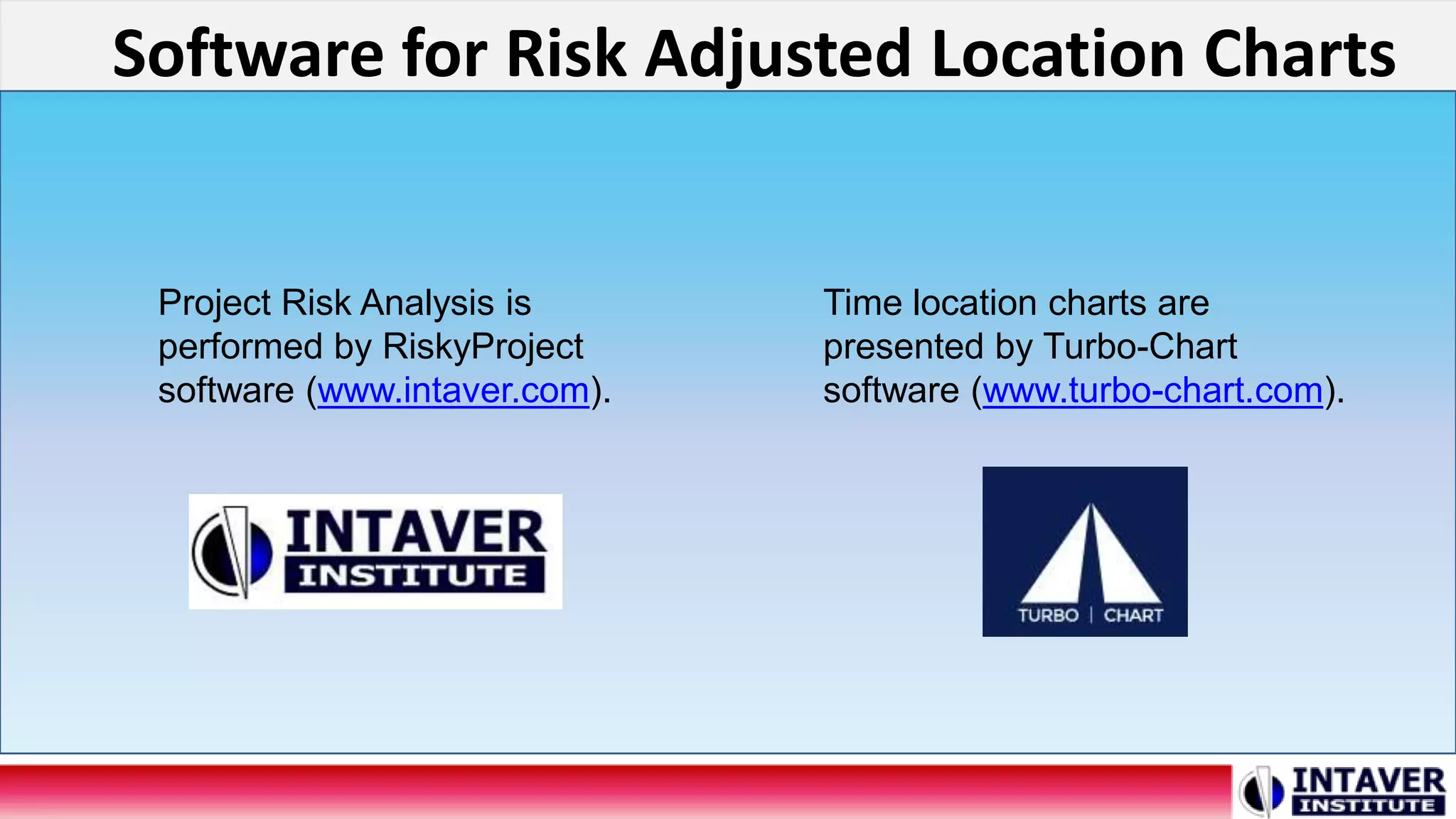 Software for Risk Adjusted Location Charts

Project Risk Analysis is performed by RiskyProject software (www.intaver.com).

INTAVER INSTITUTE

Time location charts are presented by Turbo-Chart software (www.turbo-chart.com).

TURBO | CHART

INTAVER INSTITUTE